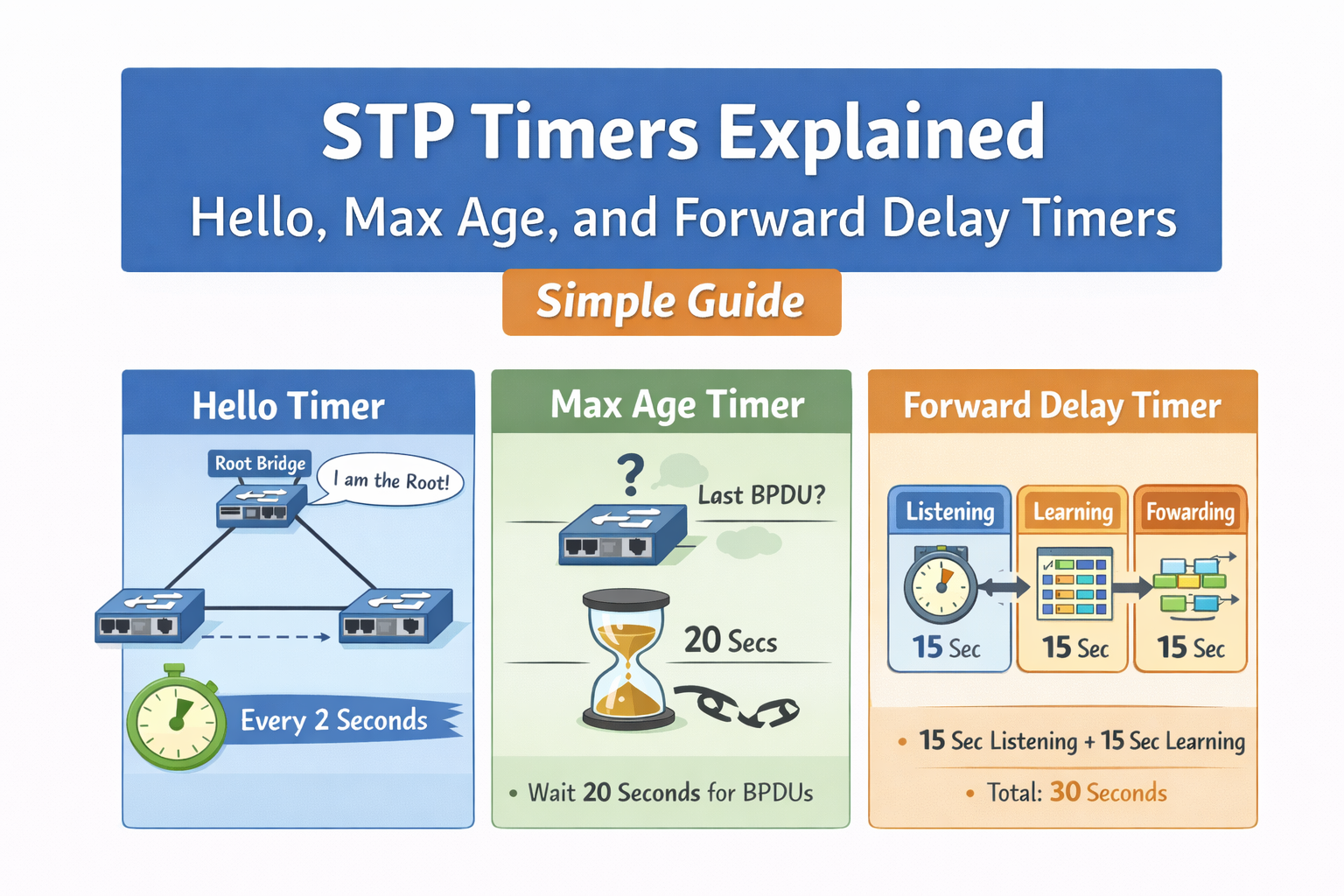 STP Timers Explained
Hello, Max Age, and Forward Delay Timers

Simple Guide

Hello Timer

Root Bridge

I am the Root!

Every 2 Seconds

Max Age Timer

?

Last BPDU?

20 Secs

• Wait 20 Seconds for BPDUs

Forward Delay Timer

Listening
15 Sec

Learning
15 Sec

Fowarding
15 Sec

• 15 Sec Listening + 15 Sec Learning

• Total: 30 Seconds